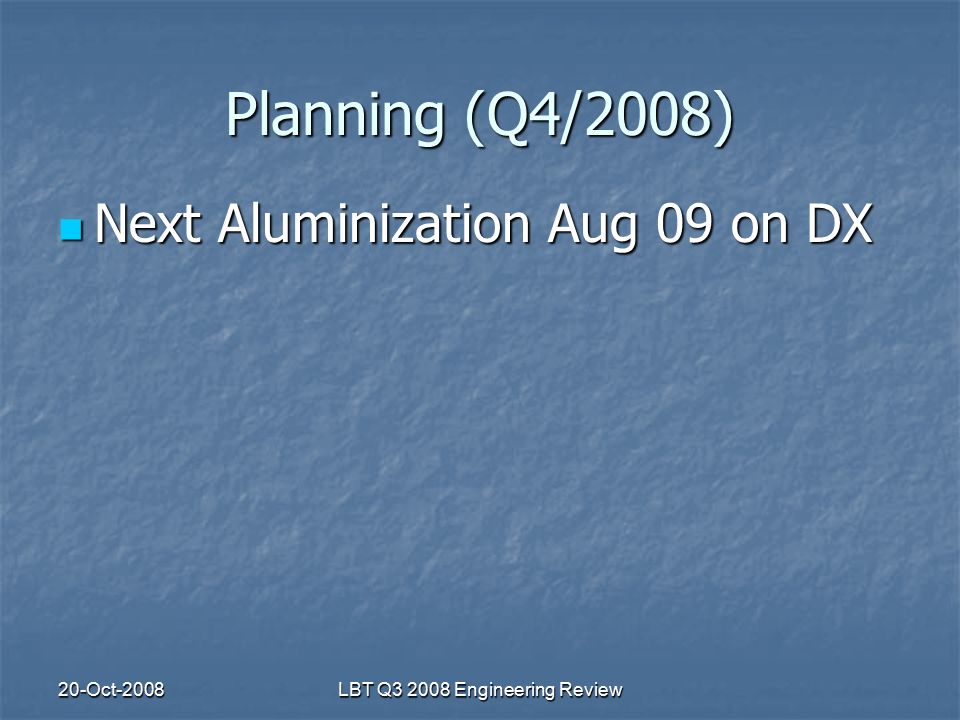 Planning (Q4/2008)

Next Aluminization Aug 09 on DX

20-Oct-2008

LBT Q3 2008 Engineering Review